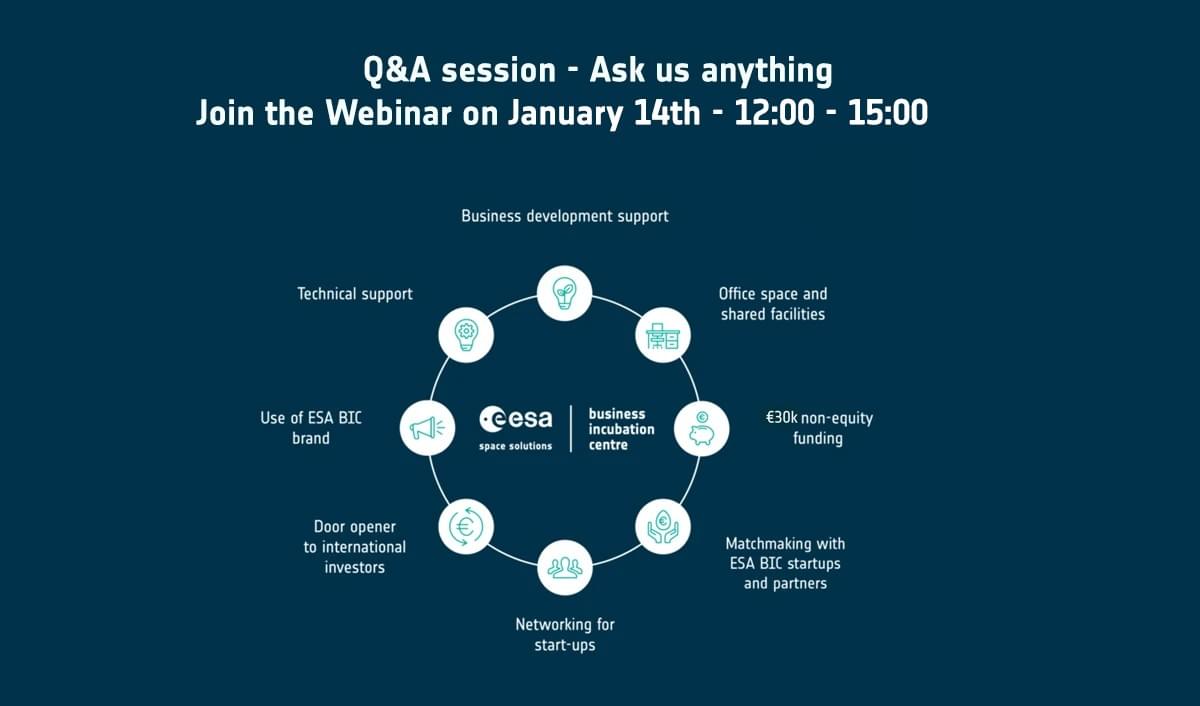 Q&A session - Ask us anything
Join the Webinar on January 14th - 12:00 - 15:00

Business development support

Office space and shared facilities

€30k non-equity funding

Matchmaking with ESA BIC startups and partners

Networking for start-ups

Door opener to international investors

Use of ESA BIC brand

Technical support

esa
space solutions

business incubation centre